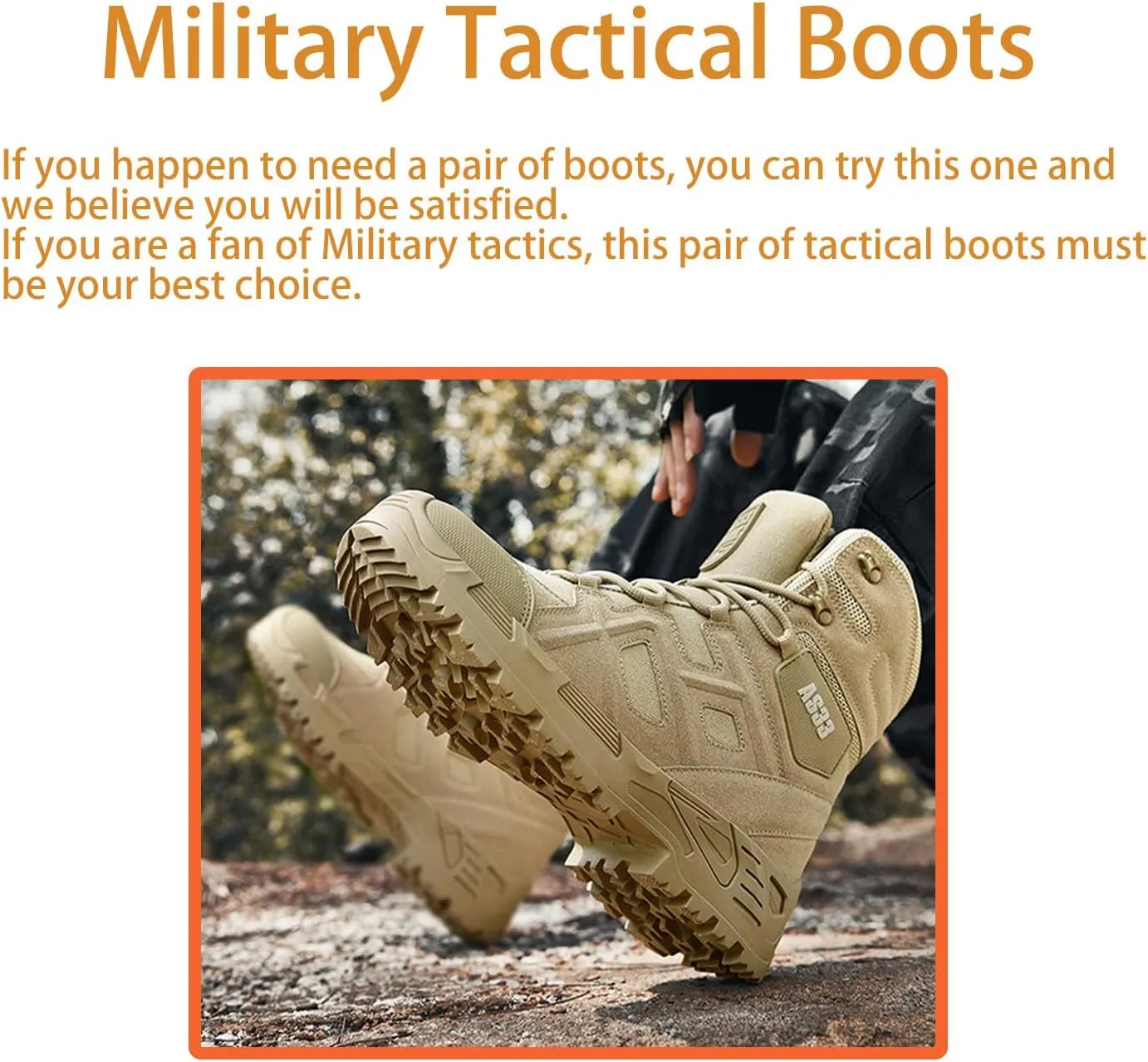 Military Tactical Boots

If you happen to need a pair of boots, you can try this one and we believe you will be satisfied.
If you are a fan of Military tactics, this pair of tactical boots must be your best choice.

AS33